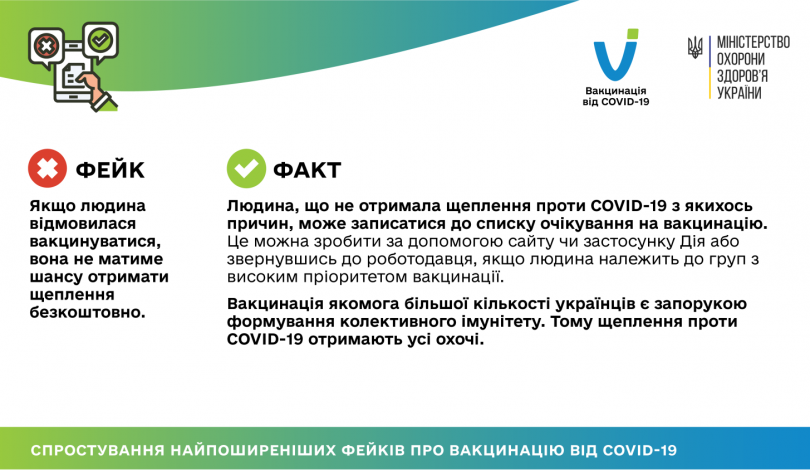 Вакцинація від COVID-19

МІНІСТЕРСТВО ОХОРОНИ ЗДОРОВ'Я УКРАЇНИ

ФЕЙК

Якщо людина відмовилася вакцинуватися, вона не матиме шансу отримати щеплення безкоштовно.

ФАКТ

Людина, що не отримала щеплення проти COVID-19 з якихось причин, може записатися до списку очікування на вакцинацію. Це можна зробити за допомогою сайту чи застосунку Дія або звернувшись до роботодавця, якщо людина належить до груп з високим пріоритетом вакцинації.

Вакцинація якомога більшої кількості українців є запорукою формування колективного імунітету. Тому щеплення проти COVID-19 отримають усі охочі.

СПРОСТУВАННЯ НАЙПОШИРЕНІШИХ ФЕЙКІВ ПРО ВАКЦИНАЦІЮ ВІД COVID-19